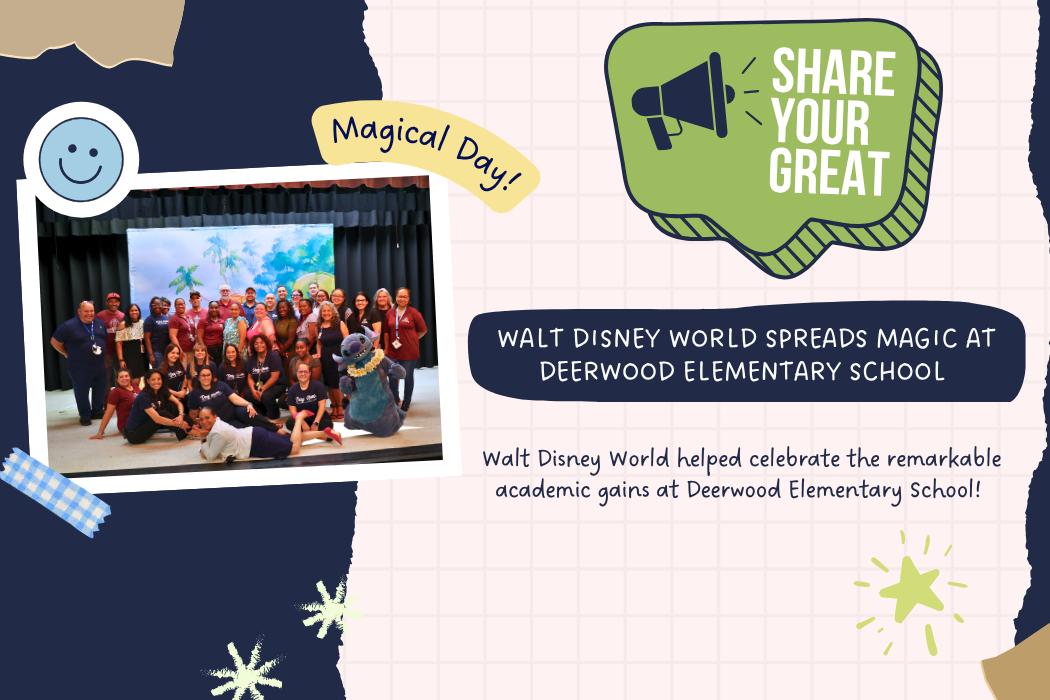 Magical Day!

SHARE YOUR GREAT

WALT DISNEY WORLD SPREADS MAGIC AT DEERWOOD ELEMENTARY SCHOOL

Walt Disney World helped celebrate the remarkable academic gains at Deerwood Elementary School!